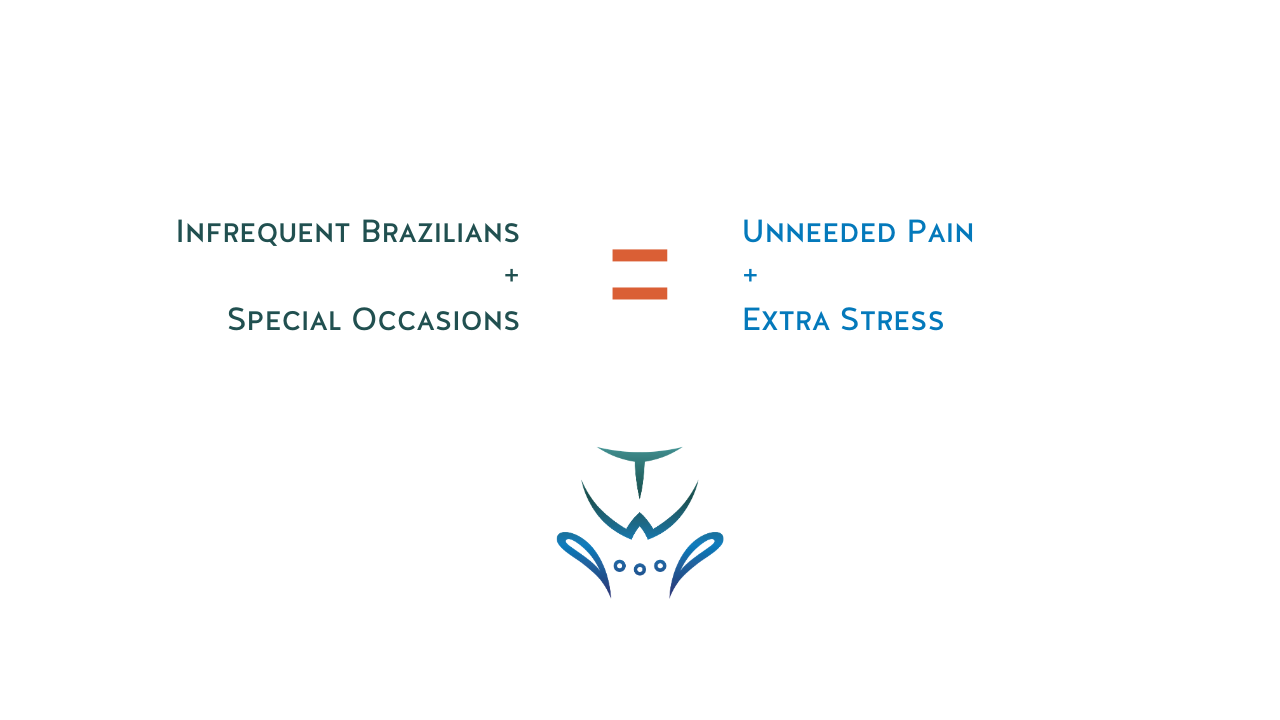 Infrequent Brazilians
+
Special Occasions

=

Unneeded Pain
+
Extra Stress